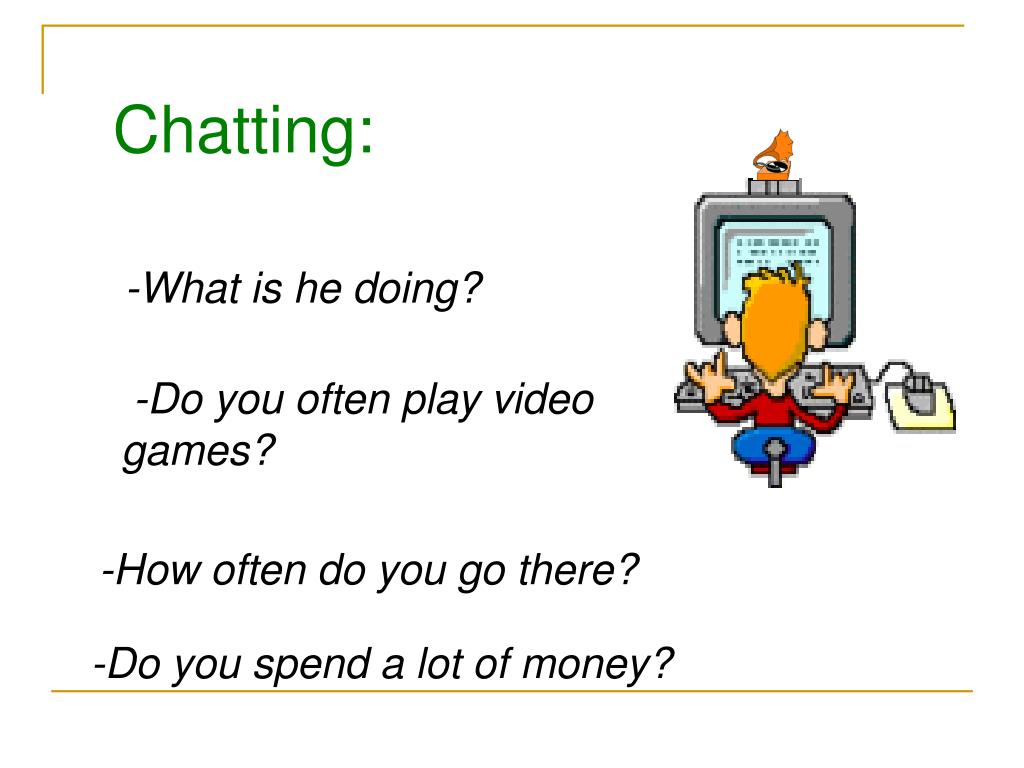 Chatting:

-What is he doing?

-Do you often play video games?

-How often do you go there?

-Do you spend a lot of money?